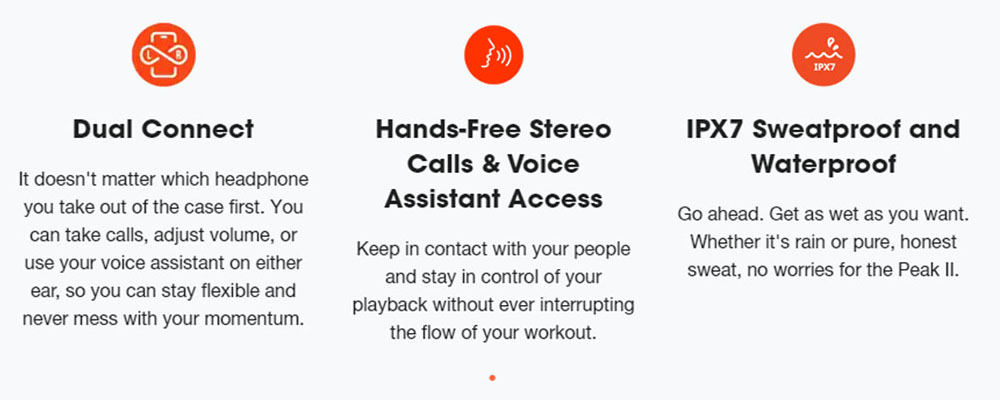 L R

Dual Connect

It doesn't matter which headphone you take out of the case first. You can take calls, adjust volume, or use your voice assistant on either ear, so you can stay flexible and never mess with your momentum.

Hands-Free Stereo Calls & Voice Assistant Access

Keep in contact with your people and stay in control of your playback without ever interrupting the flow of your workout.

IPX7

IPX7 Sweatproof and Waterproof

Go ahead. Get as wet as you want. Whether it's rain or pure, honest sweat, no worries for the Peak II.